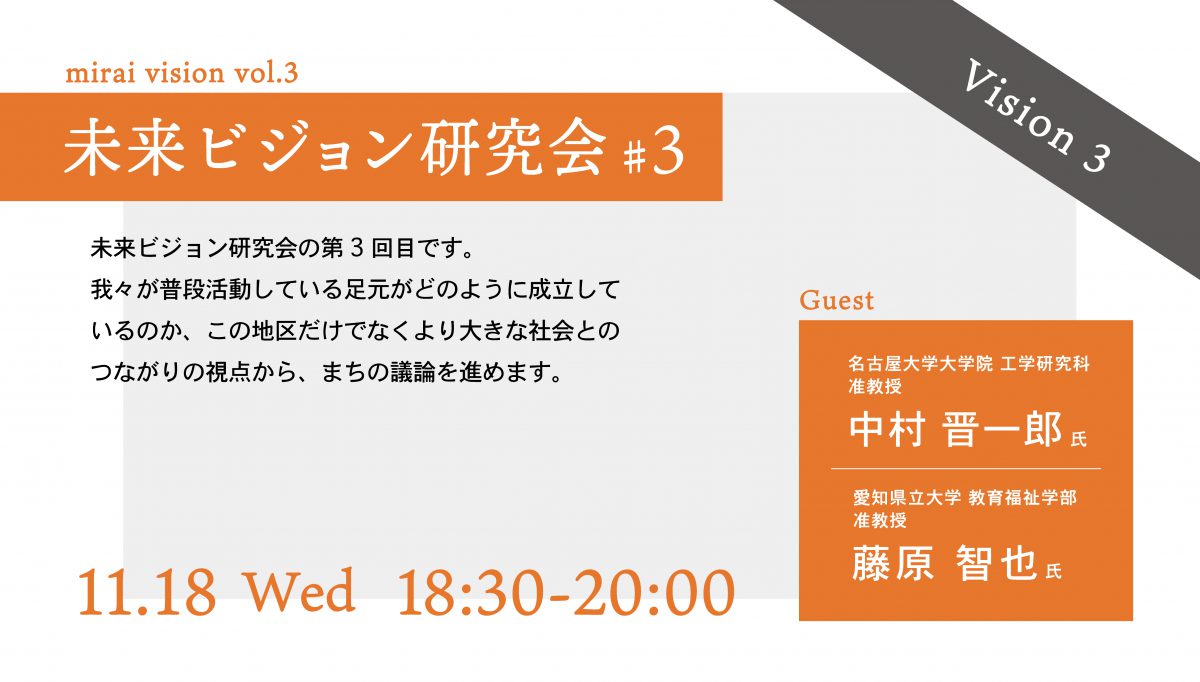 mirai vision vol.3

未来ビジョン研究会 #3

Vision 3

未来ビジョン研究会の第３回目です。
我々が普段活動している足元がどのように成立しているのか、この地区だけでなくより大きな社会とのつながりの視点から、まちの議論を進めます。

Guest

名古屋大学大学院 工学研究科
准教授
中村 晋一郎 氏

愛知県立大学 教育福祉学部
准教授
藤原 智也 氏

11.18 Wed 18:30-20:00